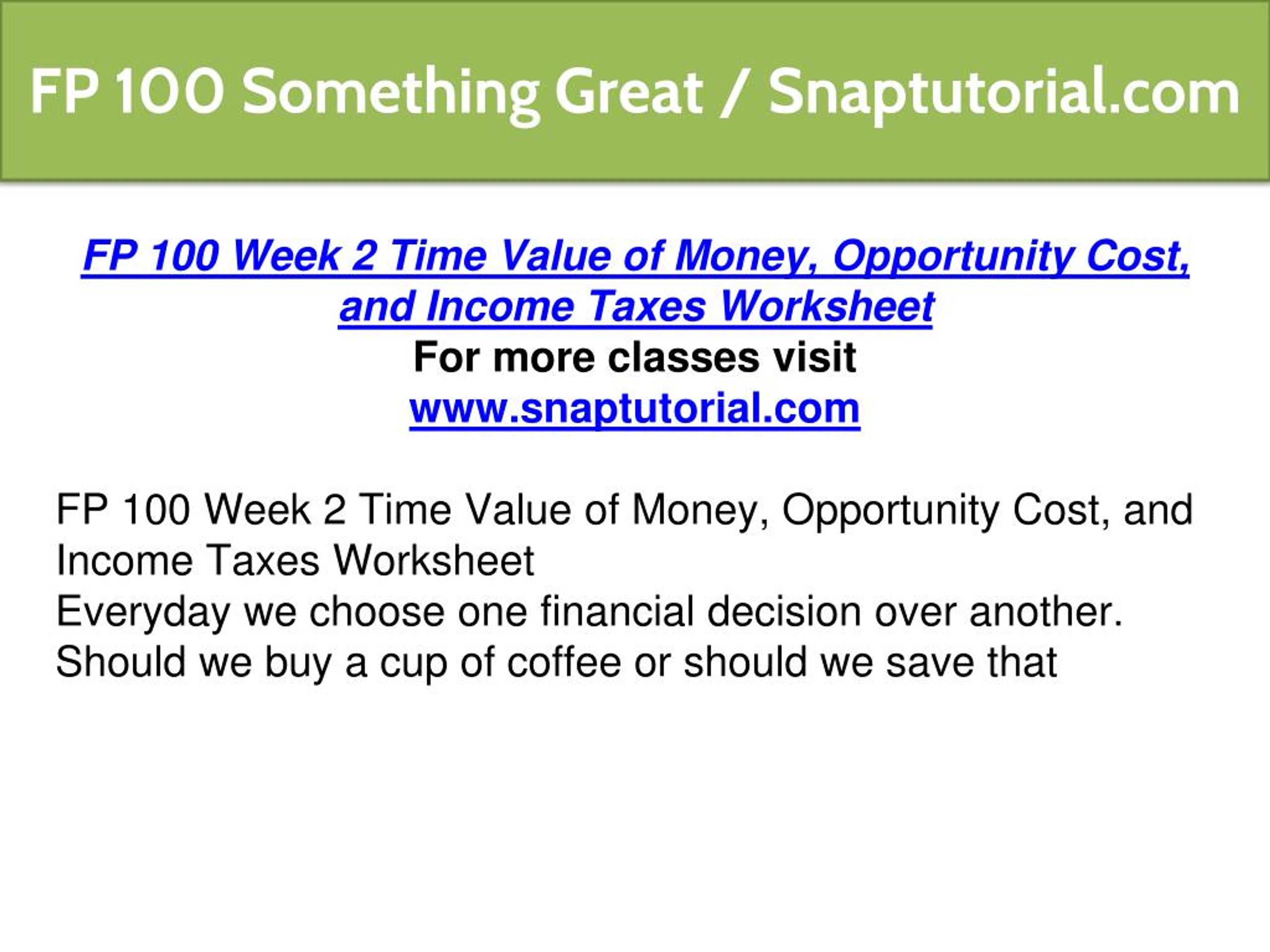 FP 100 Something Great / Snaptutorial.com

FP 100 Week 2 Time Value of Money, Opportunity Cost, and Income Taxes Worksheet
For more classes visit
www.snaptutorial.com

FP 100 Week 2 Time Value of Money, Opportunity Cost, and Income Taxes Worksheet
Everyday we choose one financial decision over another. Should we buy a cup of coffee or should we save that